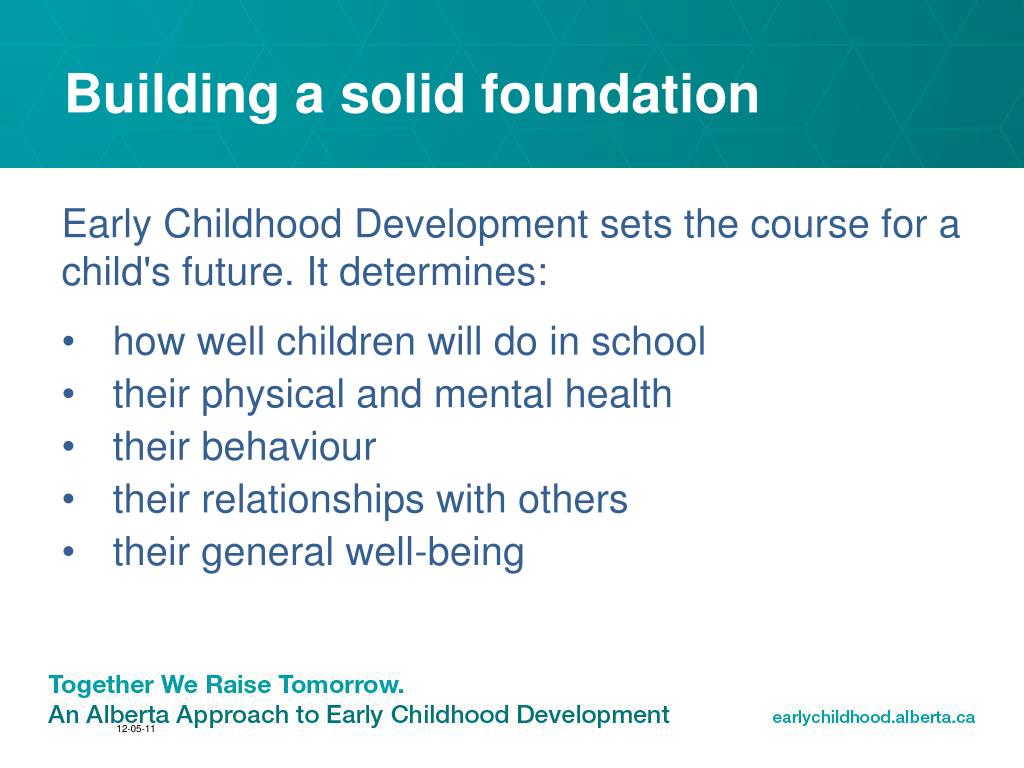 Building a solid foundation

Early Childhood Development sets the course for a child's future. It determines:

• how well children will do in school
• their physical and mental health
• their behaviour
• their relationships with others
• their general well-being

Together We Raise Tomorrow.
An Alberta Approach to Early Childhood Development

12-05-11

earlychildhood.alberta.ca